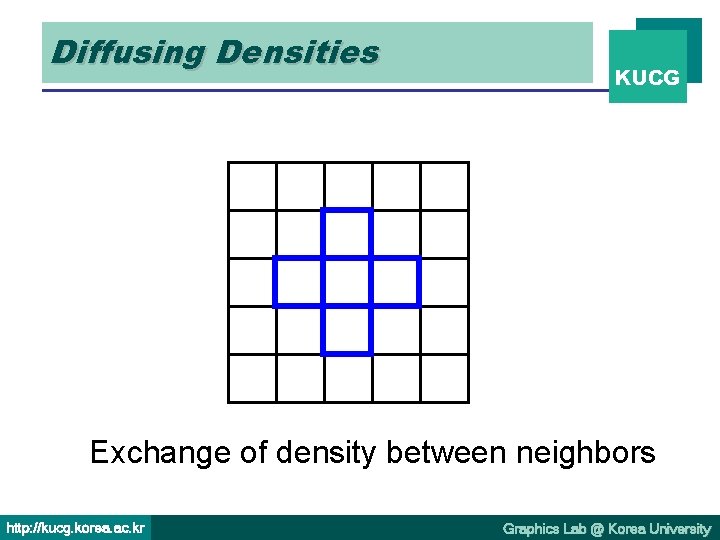 Diffusing Densities

KUCG

Exchange of density between neighbors

http://kucg.korea.ac.kr

Graphics Lab @ Korea University